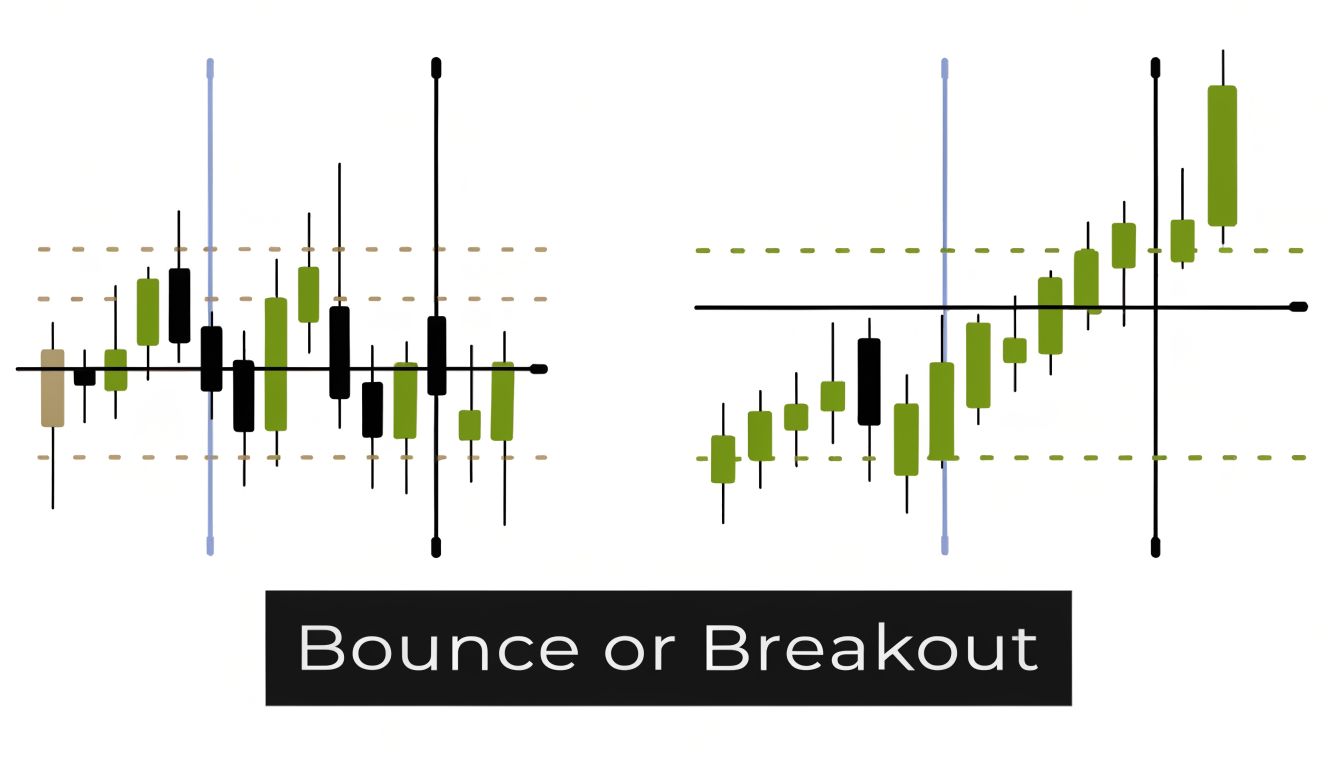 Bounce or Breakout